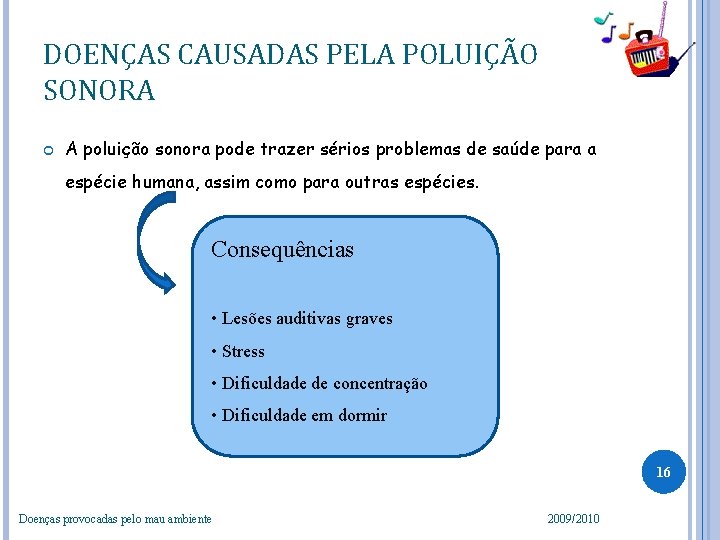 DOENÇAS CAUSADAS PELA POLUIÇÃO SONORA

A poluição sonora pode trazer sérios problemas de saúde para a espécie humana, assim como para outras espécies.

Consequências

• Lesões auditivas graves
• Stress
• Dificuldade de concentração
• Dificuldade em dormir

16

Doenças provocadas pelo mau ambiente

2009/2010